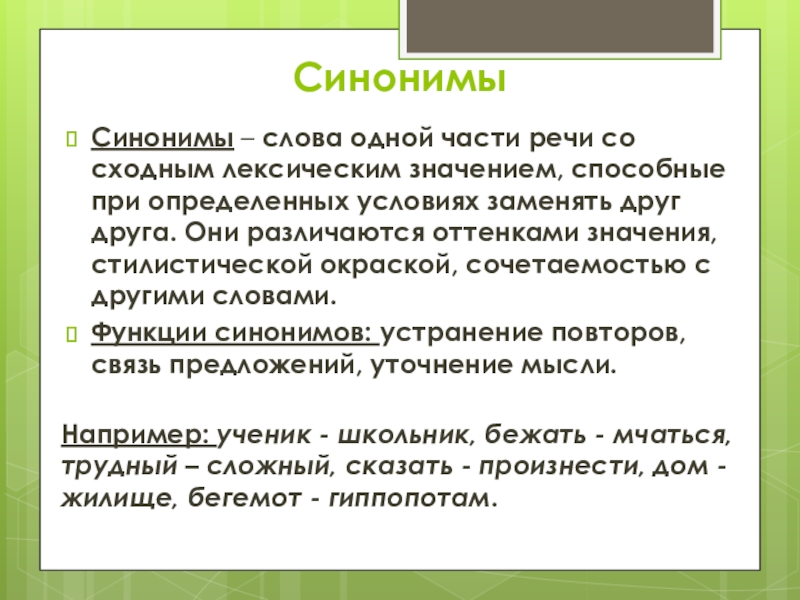 Синонимы

Синонимы – слова одной части речи со сходным лексическим значением, способные при определенных условиях заменять друг друга. Они различаются оттенками значения, стилистической окраской, сочетаемостью с другими словами.

Функции синонимов: устранение повторов, связь предложений, уточнение мысли.

Например: ученик - школьник, бежать - мчаться, трудный – сложный, сказать - произнести, дом - жилище, бегемот - гиппопотам.